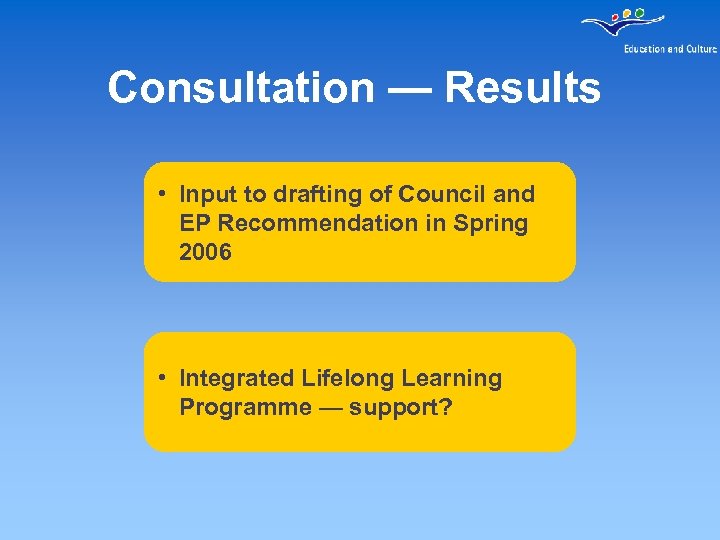 Education and Culture

Consultation — Results

• Input to drafting of Council and EP Recommendation in Spring 2006

• Integrated Lifelong Learning Programme — support?